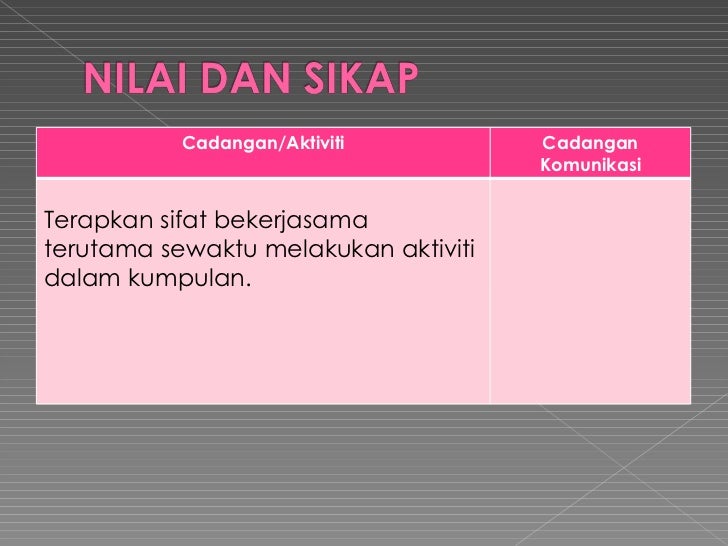 NILAI DAN SIKAP

| Cadangan/Aktiviti | Cadangan Komunikasi |
|---|---|
| Terapkan sifat bekerjasama terutama sewaktu melakukan aktiviti dalam kumpulan. | |